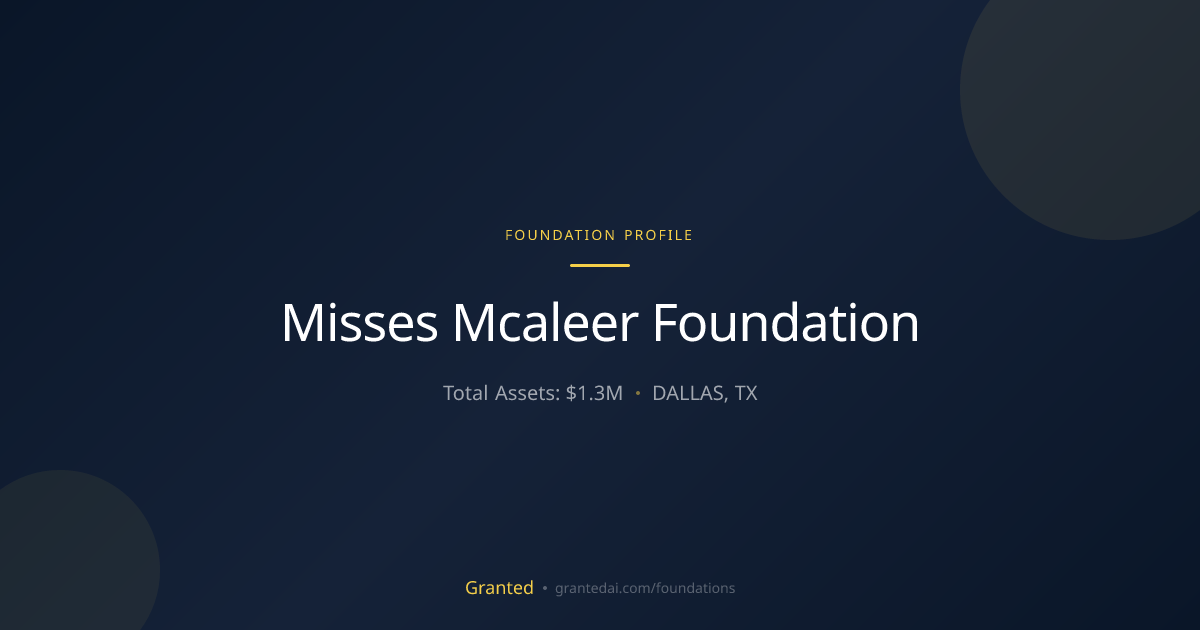 FOUNDATION PROFILE

Misses Mcaleer Foundation

Total Assets: $1.3M • DALLAS, TX

Granted • grantedai.com/foundations